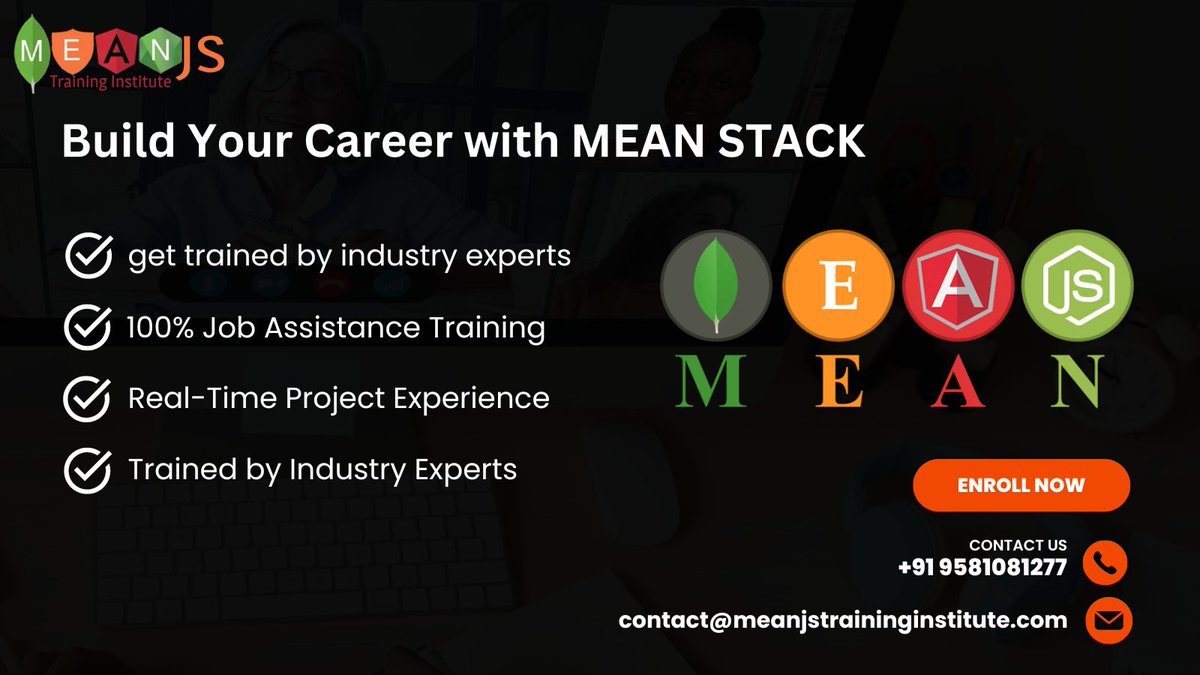 MEANJS
Training Institute

Build Your Career with MEAN STACK

get trained by industry experts

100% Job Assistance Training

Real-Time Project Experience

Trained by Industry Experts

E A JS
M E A N

ENROLL NOW

CONTACT US
+91 9581081277

contact@meanjstraininginstitute.com